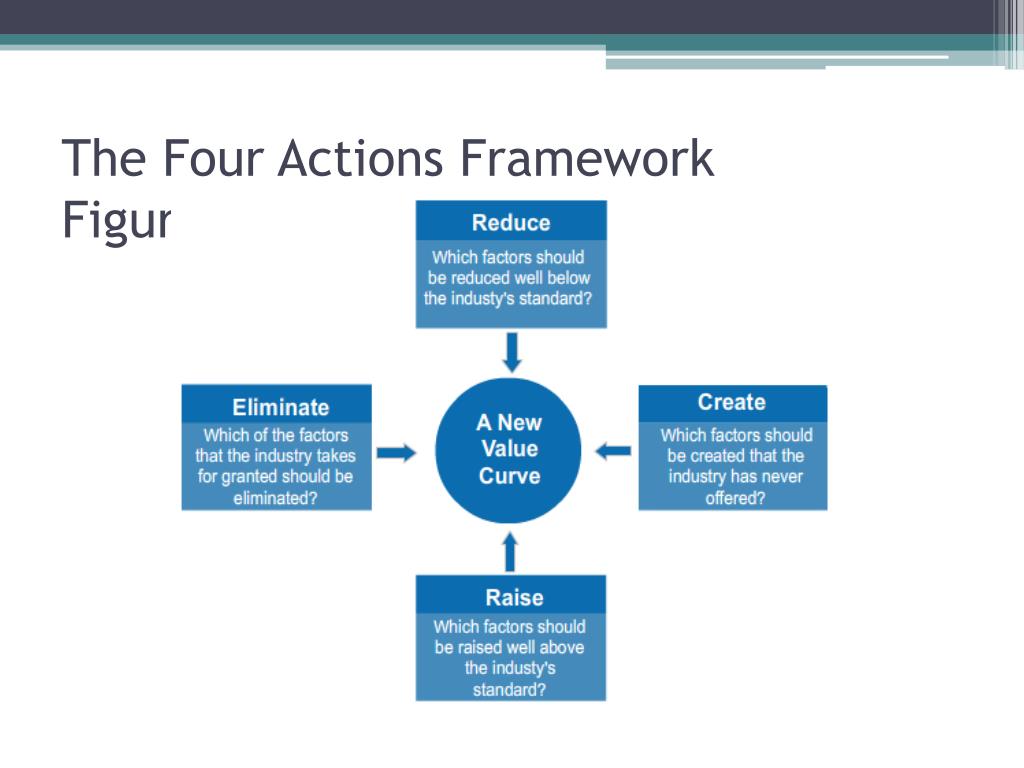 The Four Actions Framework Figur

Reduce
Which factors should be reduced well below the industy's standard?

Eliminate
Which of the factors that the industry takes for granted should be eliminated?

A New Value Curve

Create
Which factors should be created that the industry has never offered?

Raise
Which factors should be raised well above the industy's standard?